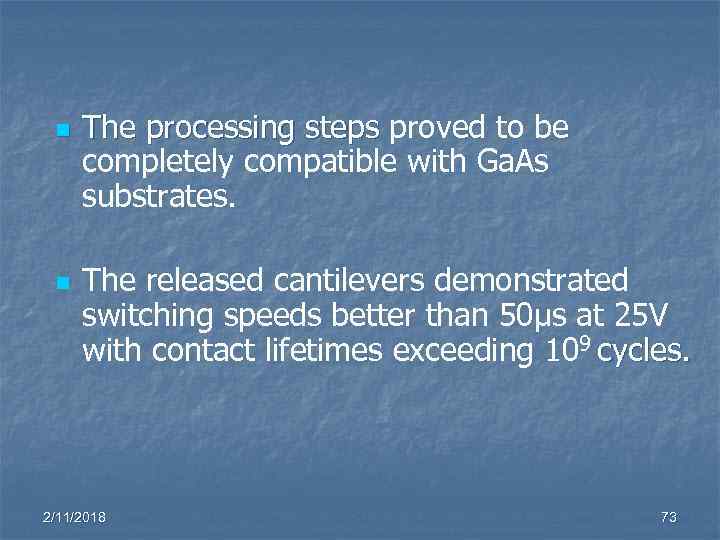 The processing steps proved to be completely compatible with GaAs substrates.

The released cantilevers demonstrated switching speeds better than 50µs at 25V with contact lifetimes exceeding $10^9$ cycles.

2/11/2018

73